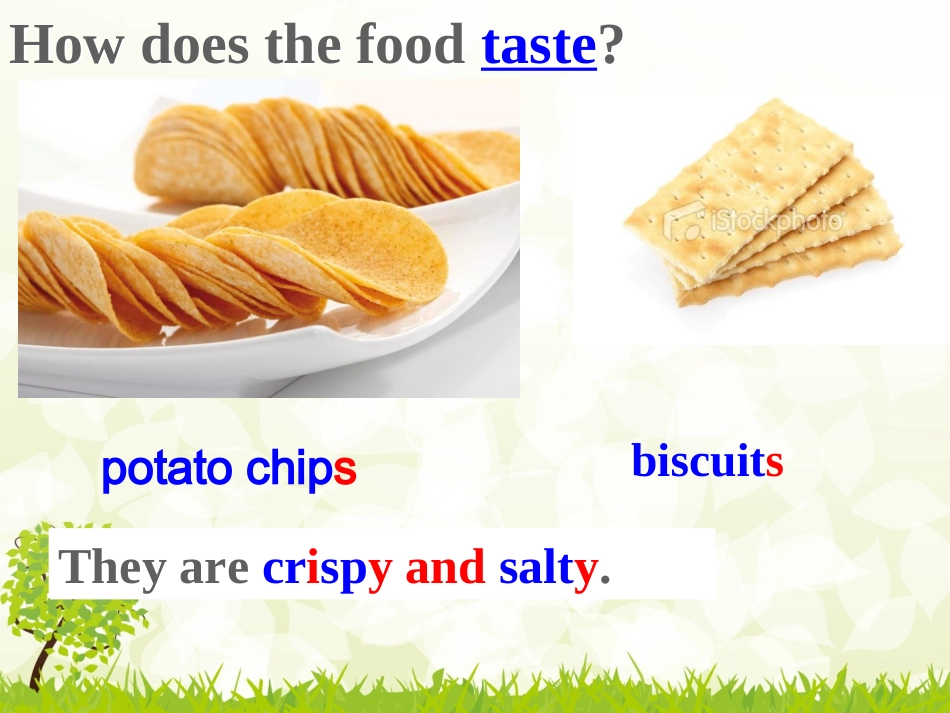 How does the food taste?

potato chips

biscuits

They are crispy and salty.

iStockphoto